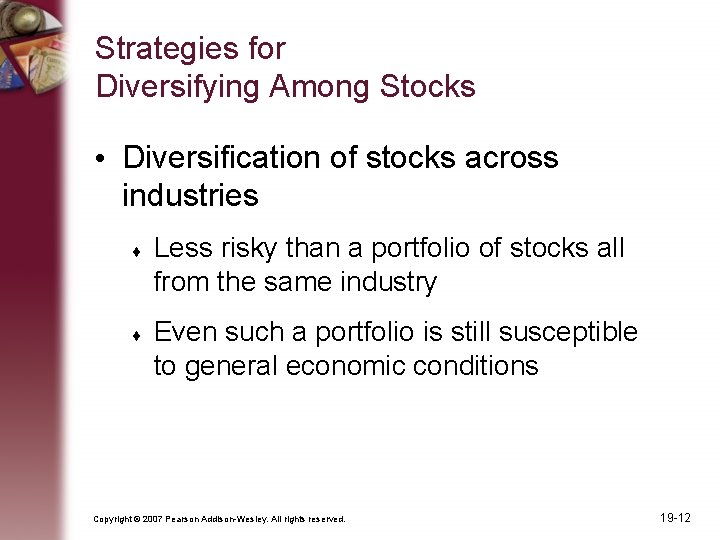 Strategies for
Diversifying Among Stocks

• Diversification of stocks across industries

♦ Less risky than a portfolio of stocks all from the same industry

♦ Even such a portfolio is still susceptible to general economic conditions

Copyright © 2007 Pearson Addison-Wesley. All rights reserved.

19-12